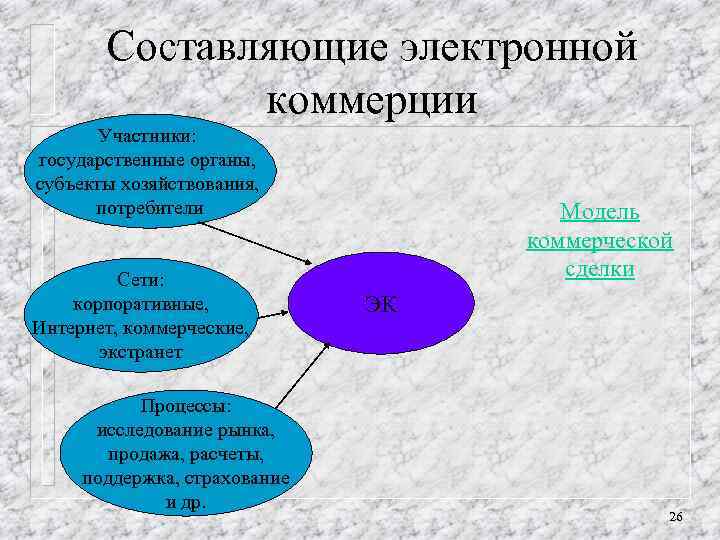 Составляющие электронной коммерции

Участники: государственные органы, субъекты хозяйствования, потребители

Сети: корпоративные, Интернет, коммерческие, экстранет

Процессы: исследование рынка, продажа, расчеты, поддержка, страхование и др.

ЭК

Модель коммерческой сделки

26